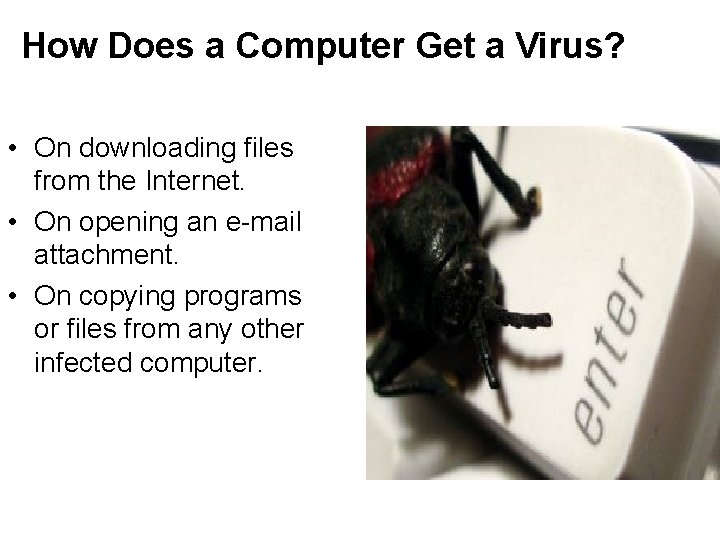 How Does a Computer Get a Virus?

• On downloading files from the Internet.
• On opening an e-mail attachment.
• On copying programs or files from any other infected computer.

enter